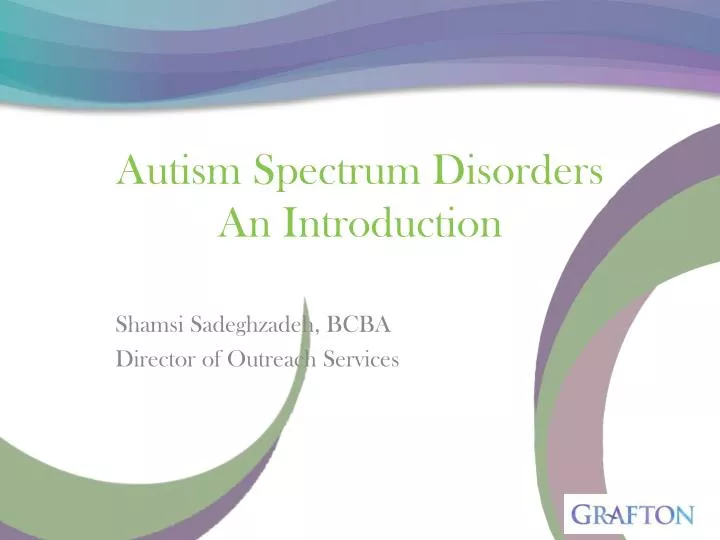 Autism Spectrum Disorders
An Introduction

Shamsi Sadeghzadeh, BCBA
Director of Outreach Services

GRAFTON